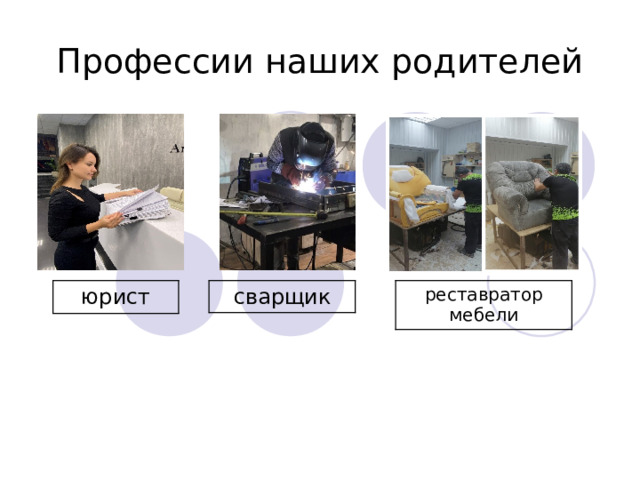 Профессии наших родителей

юрист

сварщик

реставратор мебели